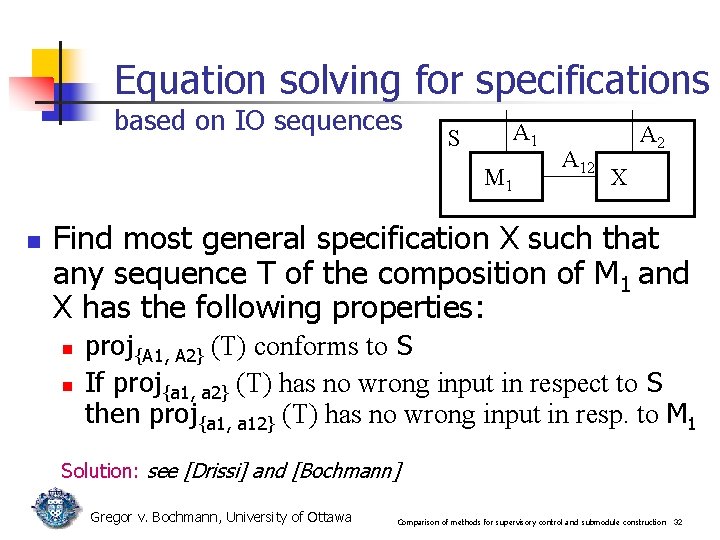 Equation solving for specifications
based on IO sequences

S $A_1$ $A_2$ $A_{12}$ $M_1$ X

Find most general specification X such that any sequence T of the composition of $M_1$ and X has the following properties:

proj$_{\{A1, A2\}}$ (T) conforms to S

If proj$_{\{a1, a2\}}$ (T) has no wrong input in respect to S then proj$_{\{a1, a12\}}$ (T) has no wrong input in resp. to $M_1$

Solution: see [Drissi] and [Bochmann]

Gregor v. Bochmann, University of Ottawa

Comparison of methods for supervisory control and submodule construction 32